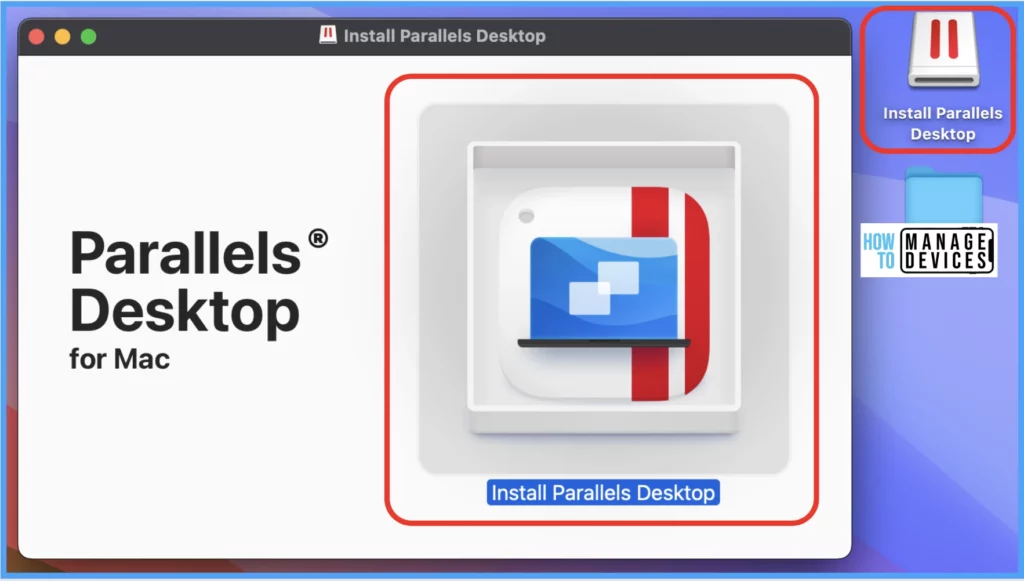 Install Parallels Desktop

Parallels® Desktop for Mac

Install Parallels Desktop

Install Parallels Desktop

HOW TO MANAGE DEVICES